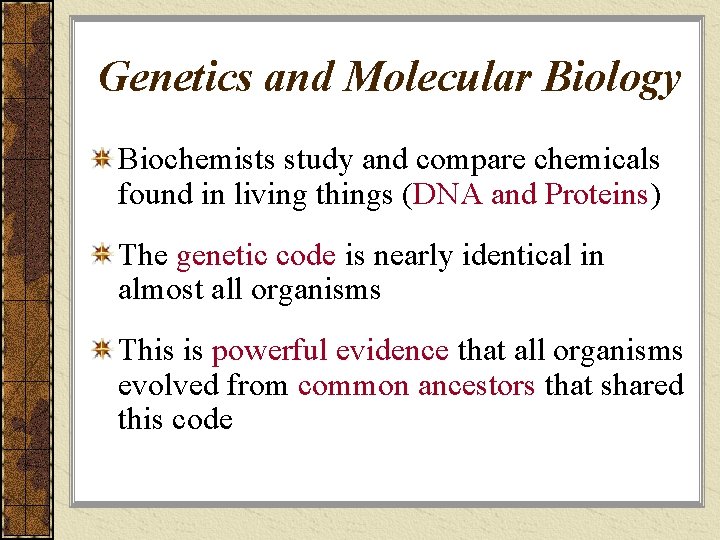 Genetics and Molecular Biology

Biochemists study and compare chemicals found in living things (DNA and Proteins)

The genetic code is nearly identical in almost all organisms

This is powerful evidence that all organisms evolved from common ancestors that shared this code